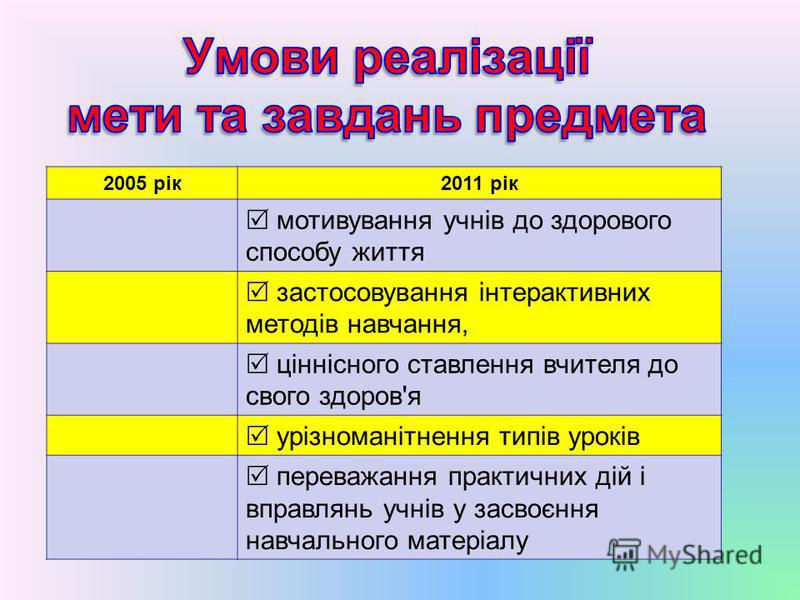 Умови реалізації мети та завдань предмета

| 2005 рік | 2011 рік |
|---|---|
| | ☑ мотивування учнів до здорового способу життя |
| | ☑ застосовування інтерактивних методів навчання, |
| | ☑ ціннісного ставлення вчителя до свого здоров'я |
| | ☑ урізноманітнення типів уроків |
| | ☑ переважання практичних дій і вправлянь учнів у засвоєння навчального матеріалу |

MyShared